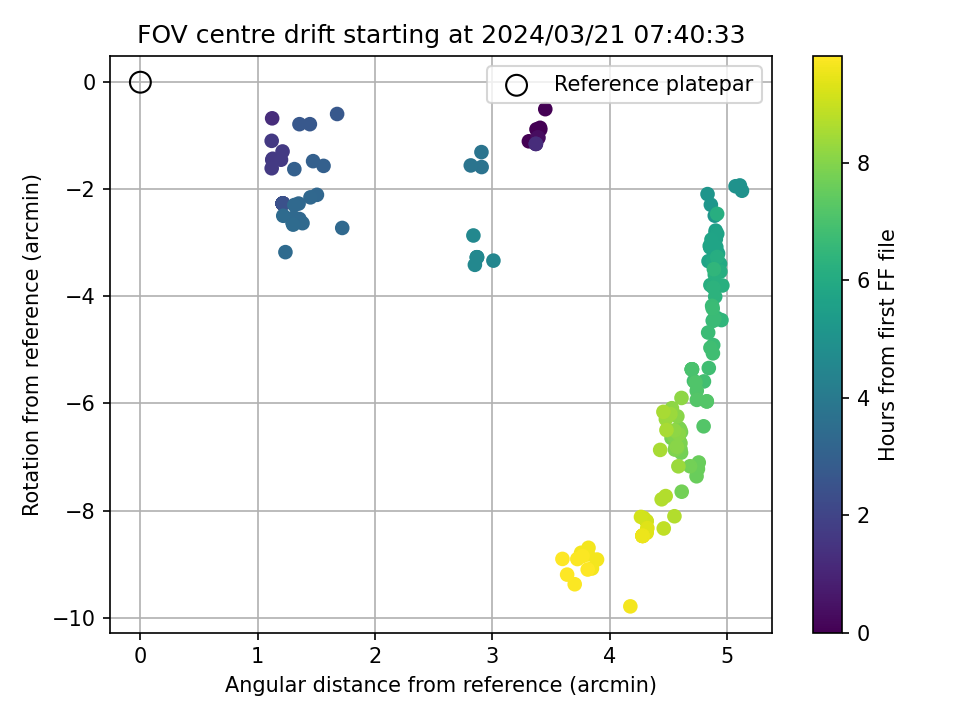 FOV centre drift starting at 2024/03/21 07:40:33

Reference platepar

Rotation from reference (arcmin)

0
−2
−4
−6
−8
−10

0
1
2
3
4
5

Angular distance from reference (arcmin)

Hours from first FF file

0
2
4
6
8